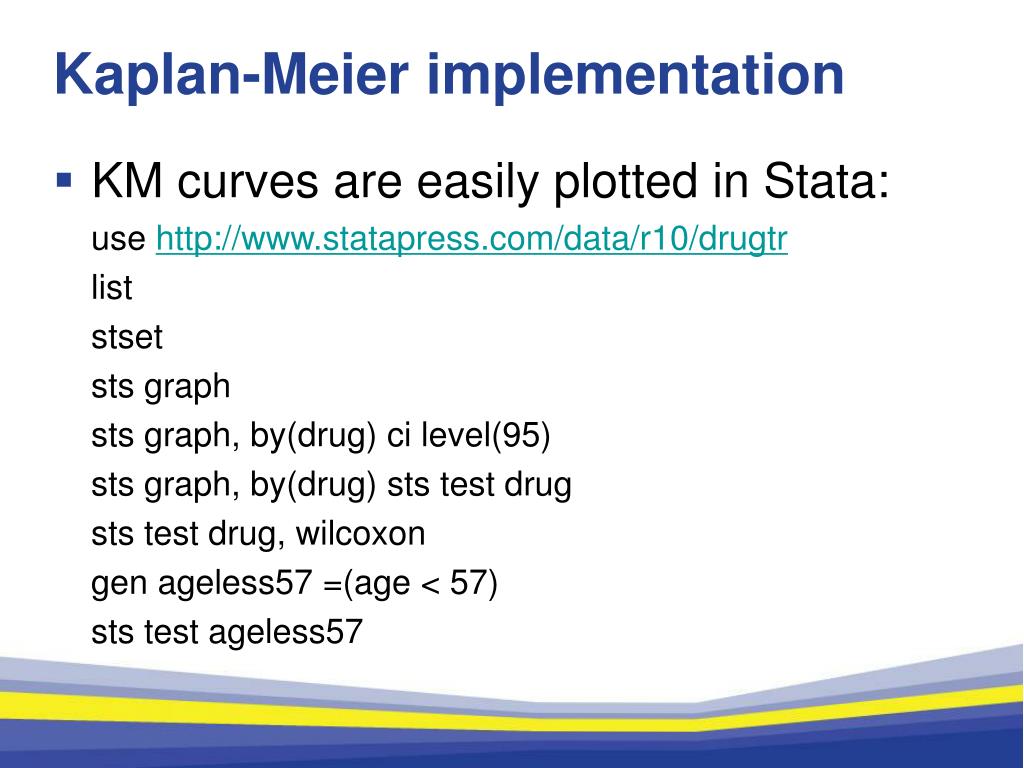 Kaplan-Meier implementation

▪ KM curves are easily plotted in Stata:

use http://www.statapress.com/data/r10/drugtr
list
stset
sts graph
sts graph, by(drug) ci level(95)
sts graph, by(drug) sts test drug
sts test drug, wilcoxon
gen ageless57 =(age < 57)
sts test ageless57